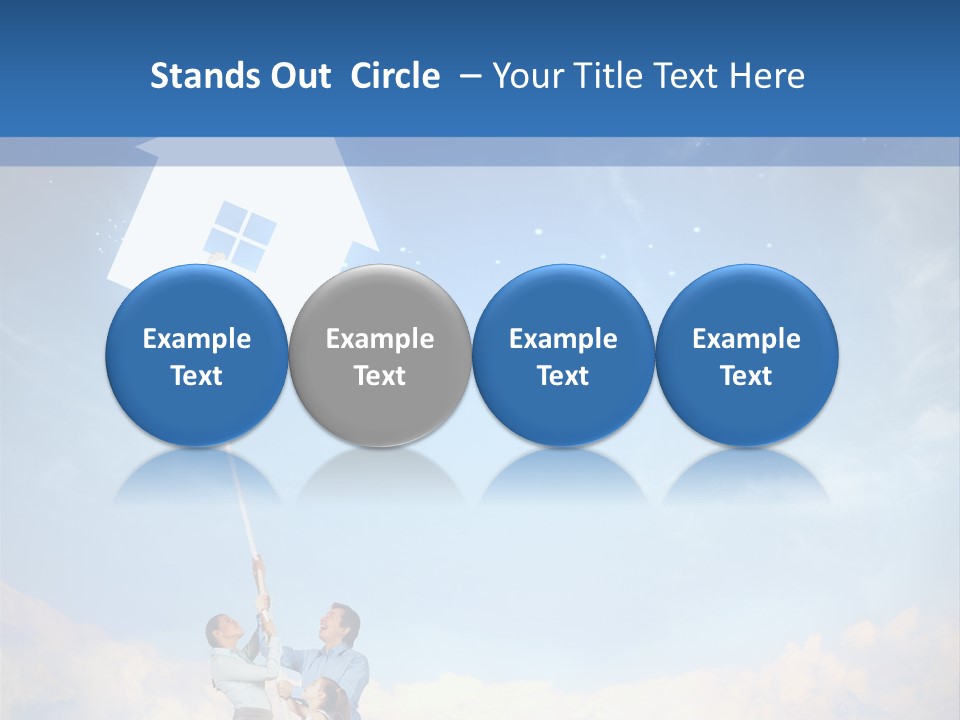 Stands Out Circle – Your Title Text Here

Example Text

Example Text

Example Text

Example Text